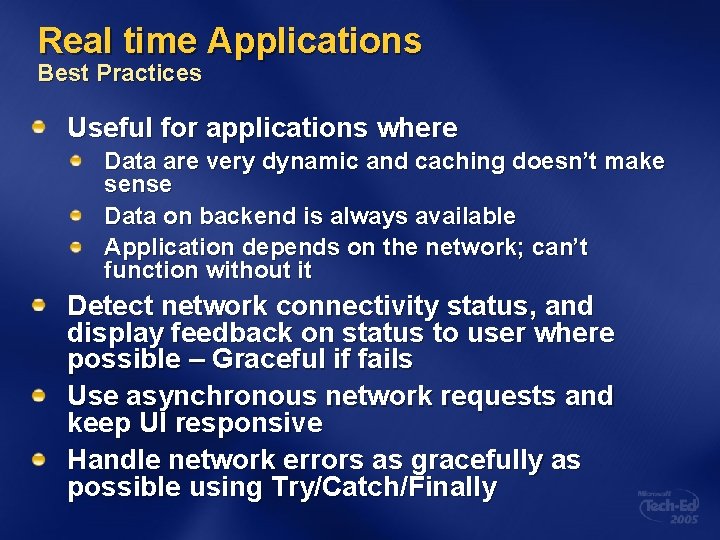 Real time Applications
Best Practices

- Useful for applications where
  - Data are very dynamic and caching doesn't make sense
  - Data on backend is always available
  - Application depends on the network; can't function without it
- Detect network connectivity status, and display feedback on status to user where possible – Graceful if fails
- Use asynchronous network requests and keep UI responsive
- Handle network errors as gracefully as possible using Try/Catch/Finally

Microsoft Tech·Ed 2005